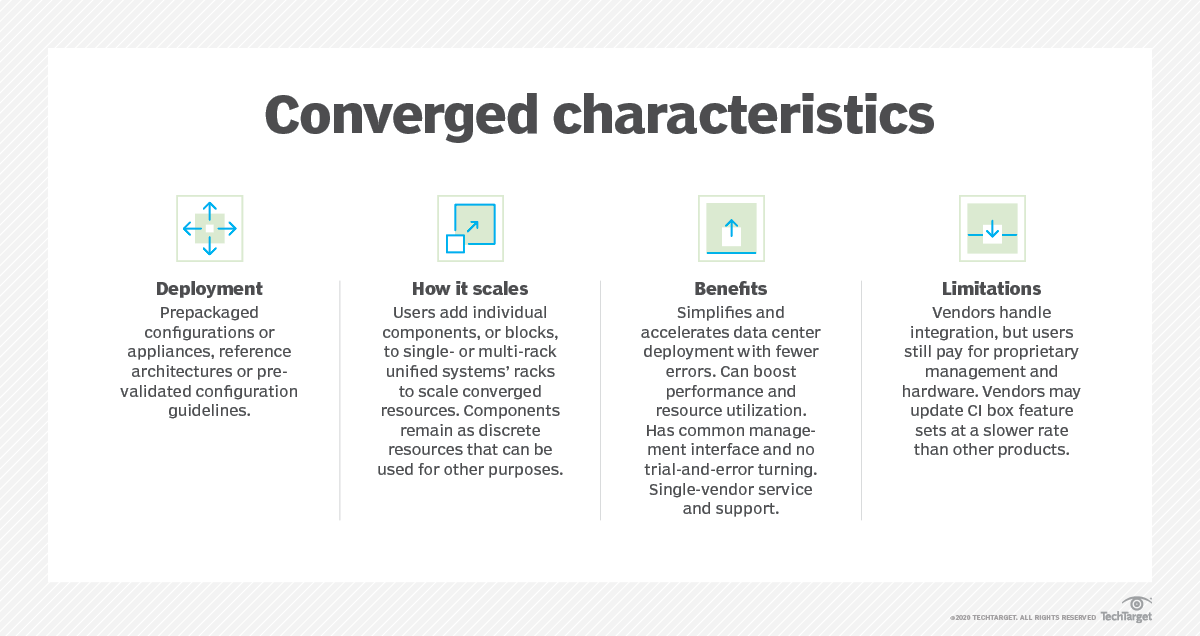 Converged characteristics

Deployment
Prepackaged configurations or appliances, reference architectures or pre-validated configuration guidelines.

How it scales
Users add individual components, or blocks, to single- or multi-rack unified systems' racks to scale converged resources. Components remain as discrete resources that can be used for other purposes.

Benefits
Simplifies and accelerates data center deployment with fewer errors. Can boost performance and resource utilization. Has common management interface and no trial-and-error turning. Single-vendor service and support.

Limitations
Vendors handle integration, but users still pay for proprietary management and hardware. Vendors may update CI box feature sets at a slower rate than other products.

©2020 TECHTARGET. ALL RIGHTS RESERVED TechTarget